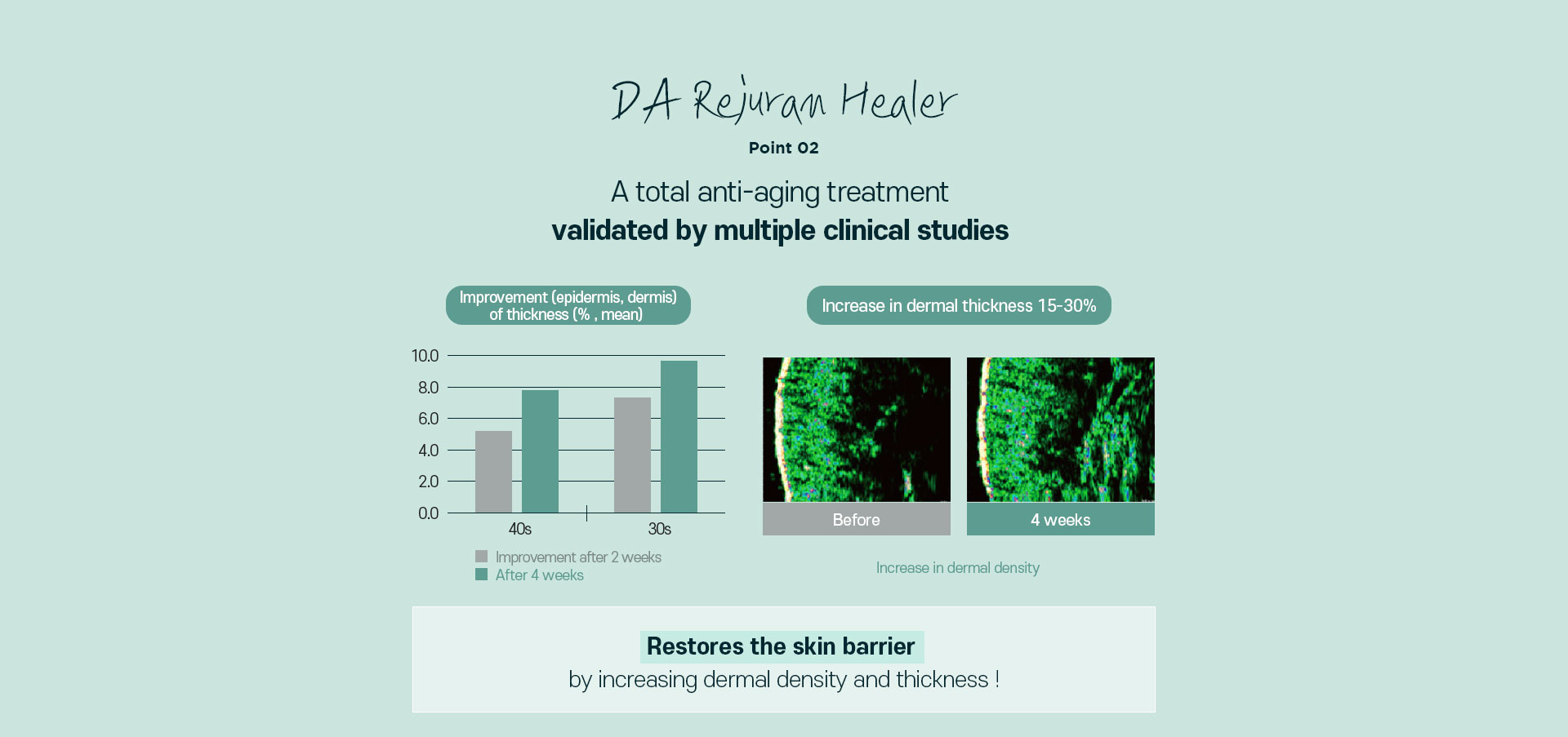 DA Rejuran Healer

Point 02

A total anti-aging treatment
validated by multiple clinical studies

Improvement (epidermis, dermis) of thickness (% , mean)

10.0
8.0
6.0
4.0
2.0
0.0

40s
30s

Improvement after 2 weeks
After 4 weeks

Increase in dermal thickness 15-30%

Before
4 weeks

Increase in dermal density

Restores the skin barrier
by increasing dermal density and thickness !